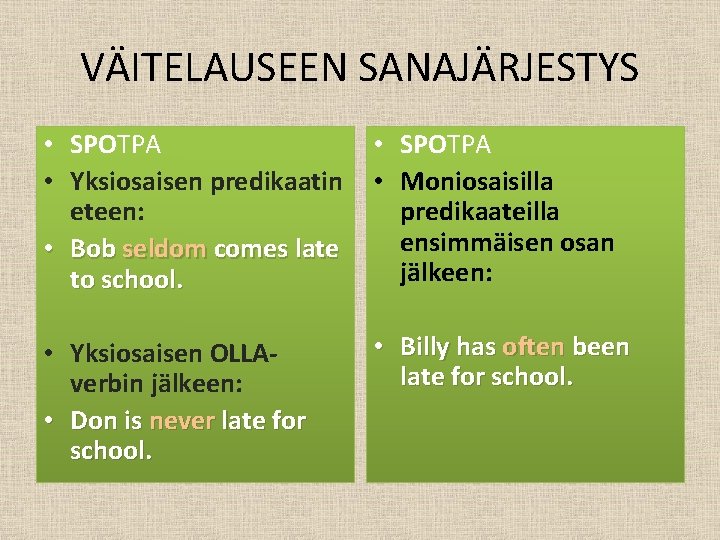 VÄITELAUSEEN SANAJÄRJESTYS

• SPOTPA
• Yksiosaisen predikaatin eteen:
• Bob seldom comes late to school.

• Yksiosaisen OLLA-verbin jälkeen:
• Don is never late for school.

• SPOTPA
• Moniosaisilla predikaateilla ensimmäisen osan jälkeen:

• Billy has often been late for school.